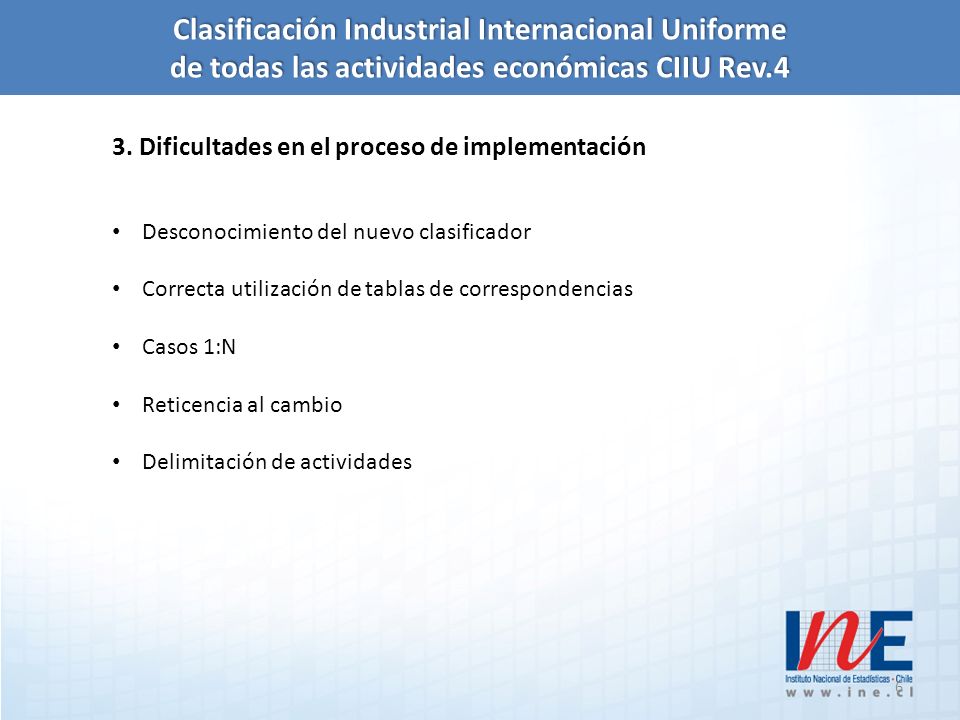 Clasificación Industrial Internacional Uniforme de todas las actividades económicas CIIU Rev.4

3. Dificultades en el proceso de implementación

• Desconocimiento del nuevo clasificador
• Correcta utilización de tablas de correspondencias
• Casos 1:N
• Reticencia al cambio
• Delimitación de actividades

INE
Instituto Nacional de Estadísticas - Chile
www.ine.cl

6